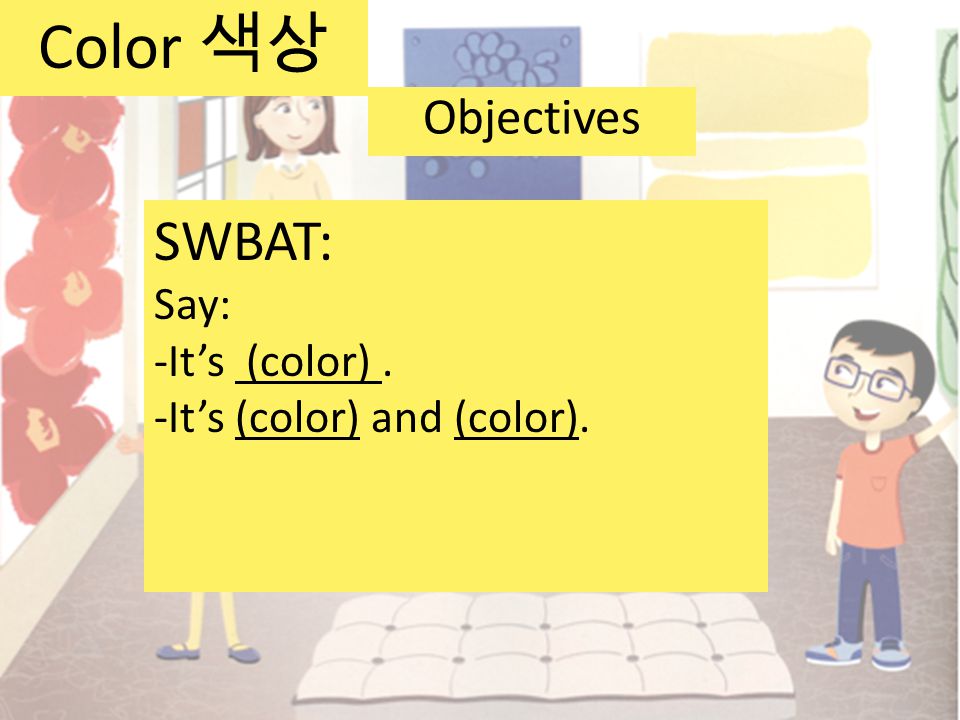 Color 색상

Objectives

SWBAT:
Say:
-It’s (color) .
-It’s (color) and (color).